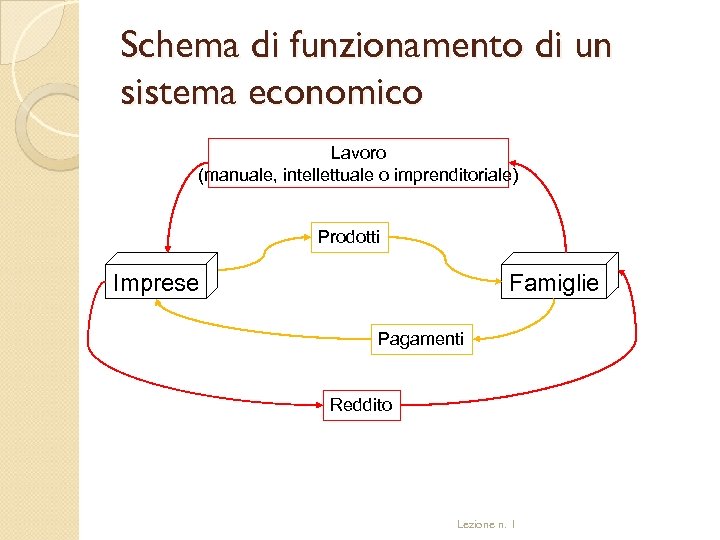 Schema di funzionamento di un sistema economico

Lavoro
(manuale, intellettuale o imprenditoriale)

Prodotti

Imprese

Famiglie

Pagamenti

Reddito

Lezione n. 1